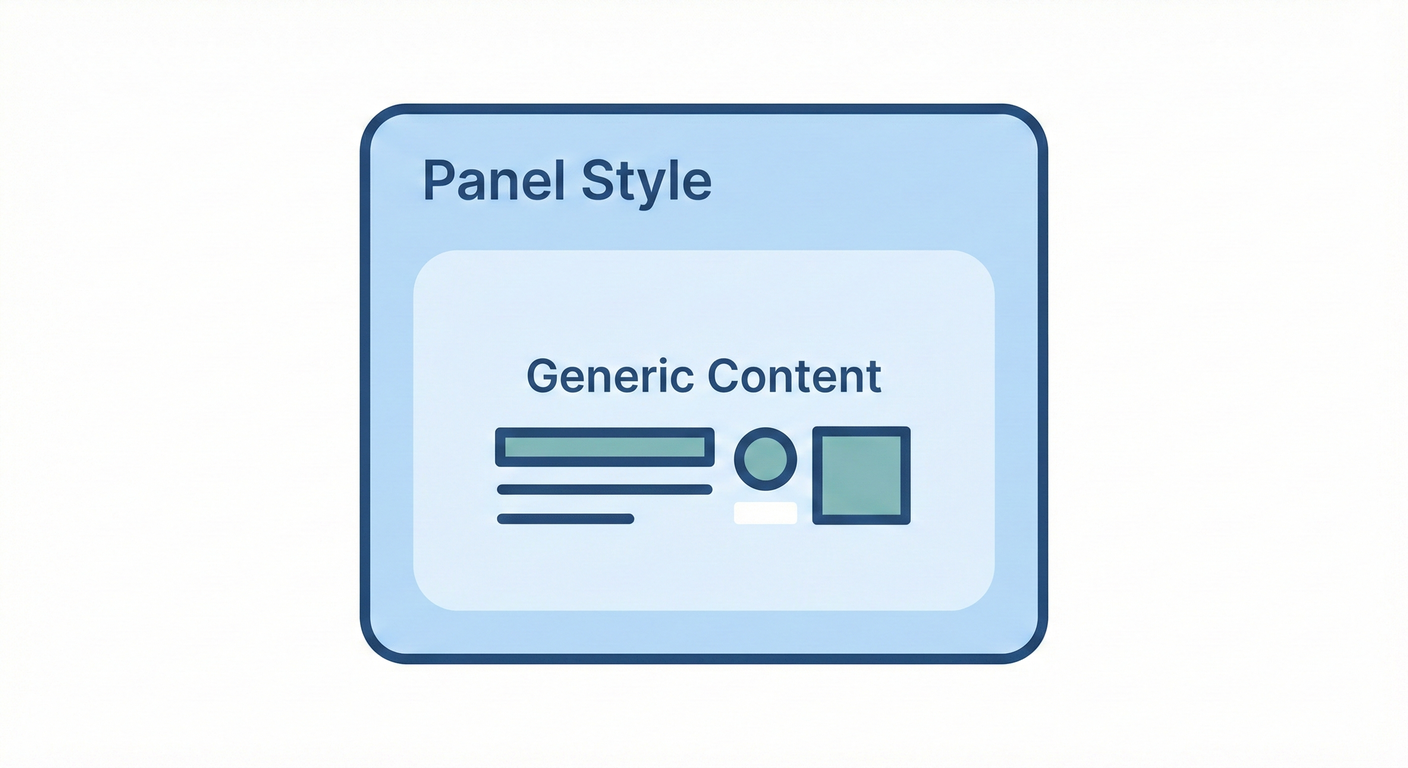 Panel Style

Generic Content